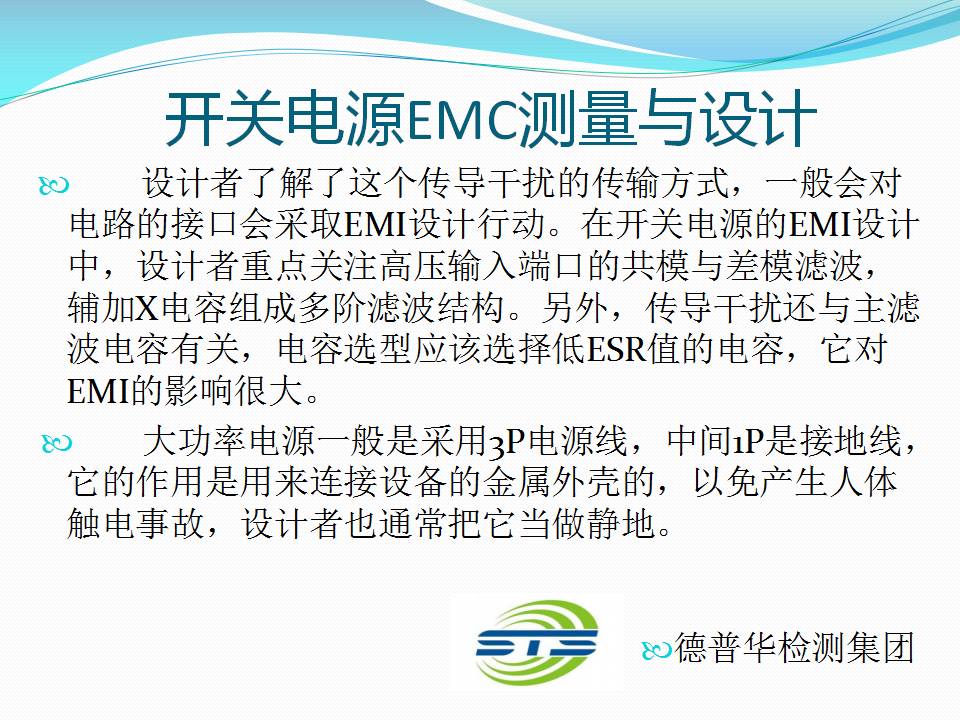 开关电源EMC测量与设计

设计者了解了这个传导干扰的传输方式，一般会对电路的接口会采取EMI设计行动。在开关电源的EMI设计中，设计者重点关注高压输入端口的共模与差模滤波，辅加X电容组成多阶滤波结构。另外，传导干扰还与主滤波电容有关，电容选型应该选择低ESR值的电容，它对EMI的影响很大。

大功率电源一般是采用3P电源线，中间1P是接地线，它的作用是用来连接设备的金属外壳的，以免产生人体触电事故，设计者也通常把它当做静地。

STS

德普华检测集团